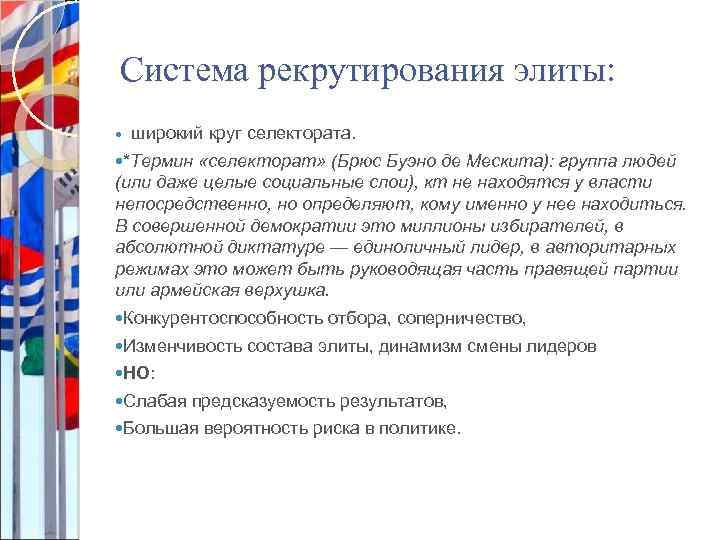 Система рекрутирования элиты:

• широкий круг селектората.

•*Термин «селекторат» (Брюс Буэно де Мескита): группа людей (или даже целые социальные слои), кт не находятся у власти непосредственно, но определяют, кому именно у нее находиться. В совершенной демократии это миллионы избирателей, в абсолютной диктатуре — единоличный лидер, в авторитарных режимах это может быть руководящая часть правящей партии или армейская верхушка.

•Конкурентоспособность отбора, соперничество,

•Изменчивость состава элиты, динамизм смены лидеров

•НО:

•Слабая предсказуемость результатов,

•Большая вероятность риска в политике.